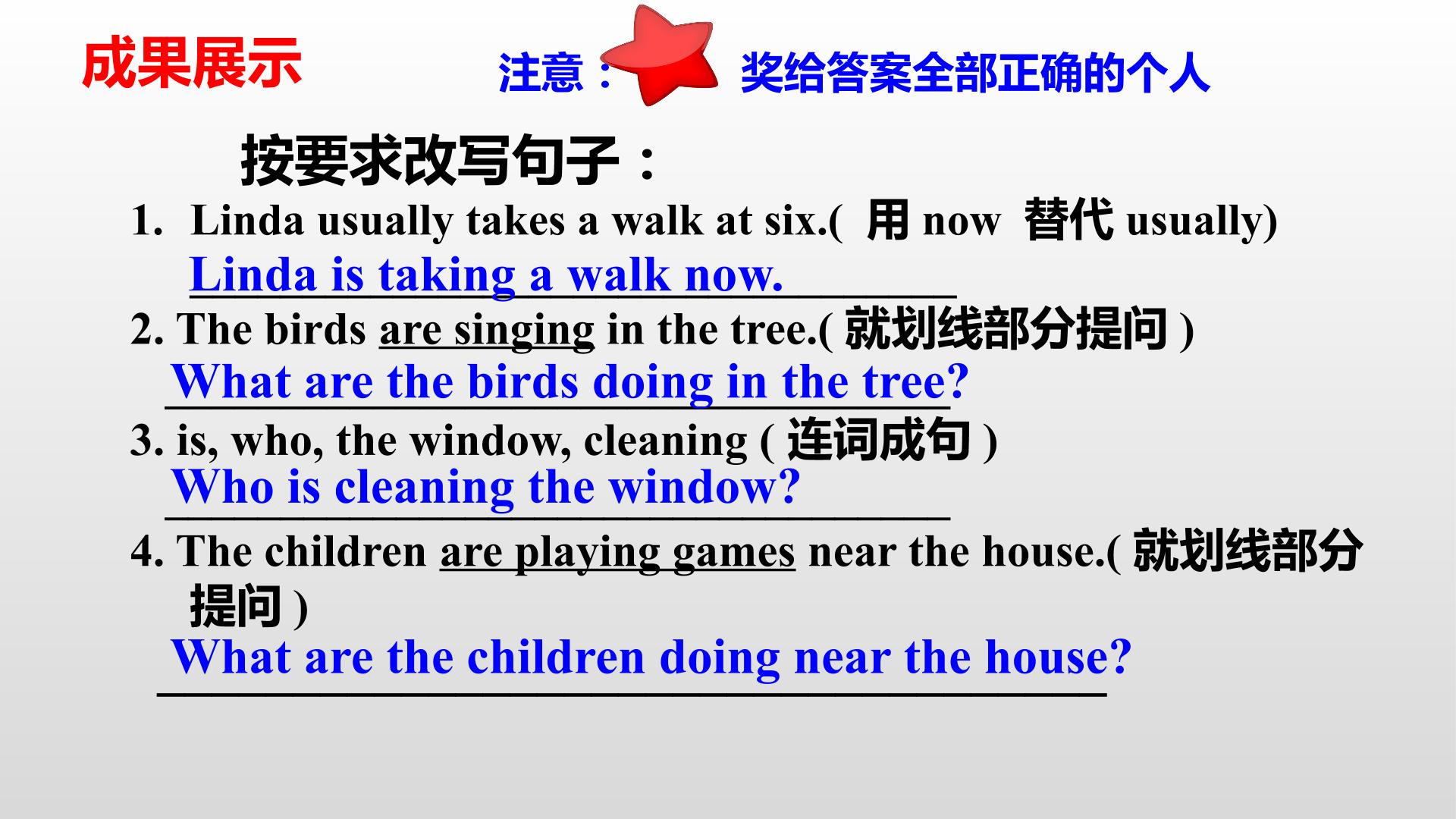 成果展示

注意： 奖给答案全部正确的个人

按要求改写句子：

1. Linda usually takes a walk at six.( 用 now 替代 usually)
Linda is taking a walk now.

2. The birds are singing in the tree.( 就划线部分提问 )
What are the birds doing in the tree?

3. is, who, the window, cleaning ( 连词成句 )
Who is cleaning the window?

4. The children are playing games near the house.( 就划线部分提问 )
What are the children doing near the house?